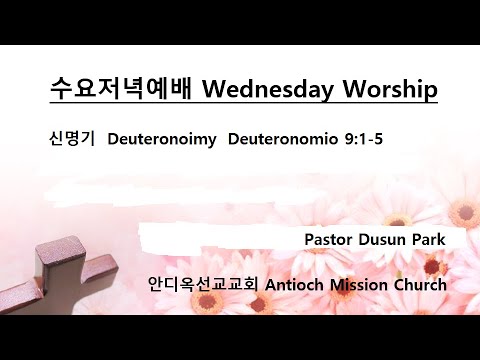 수요저녁예배 Wednesday Worship

신명기 Deuteronoimy Deuteronomio 9:1-5

Pastor Dusun Park

안디옥선교교회 Antioch Mission Church